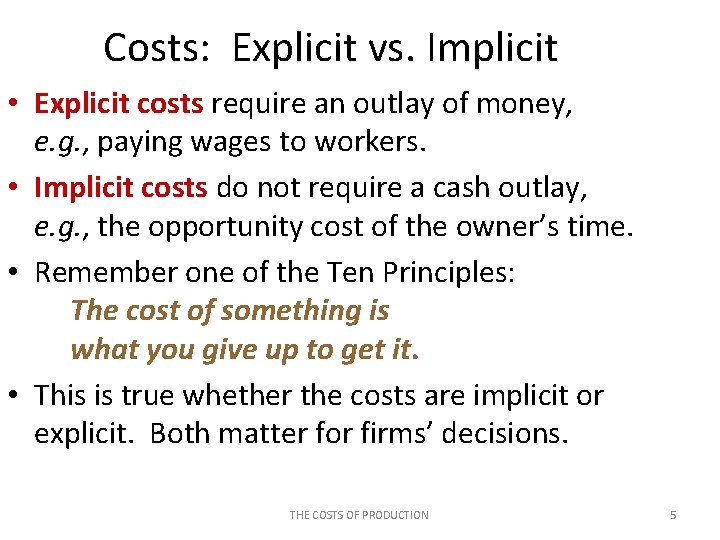 Costs: Explicit vs. Implicit

• Explicit costs require an outlay of money, e.g., paying wages to workers.

• Implicit costs do not require a cash outlay, e.g., the opportunity cost of the owner's time.

• Remember one of the Ten Principles:
The cost of something is
what you give up to get it.

• This is true whether the costs are implicit or explicit. Both matter for firms' decisions.

THE COSTS OF PRODUCTION

5